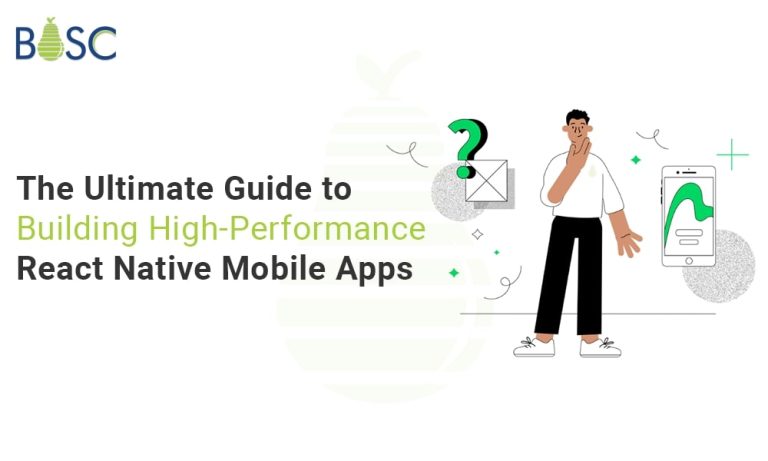 BOSC

The Ultimate Guide to Building High-Performance React Native Mobile Apps

?